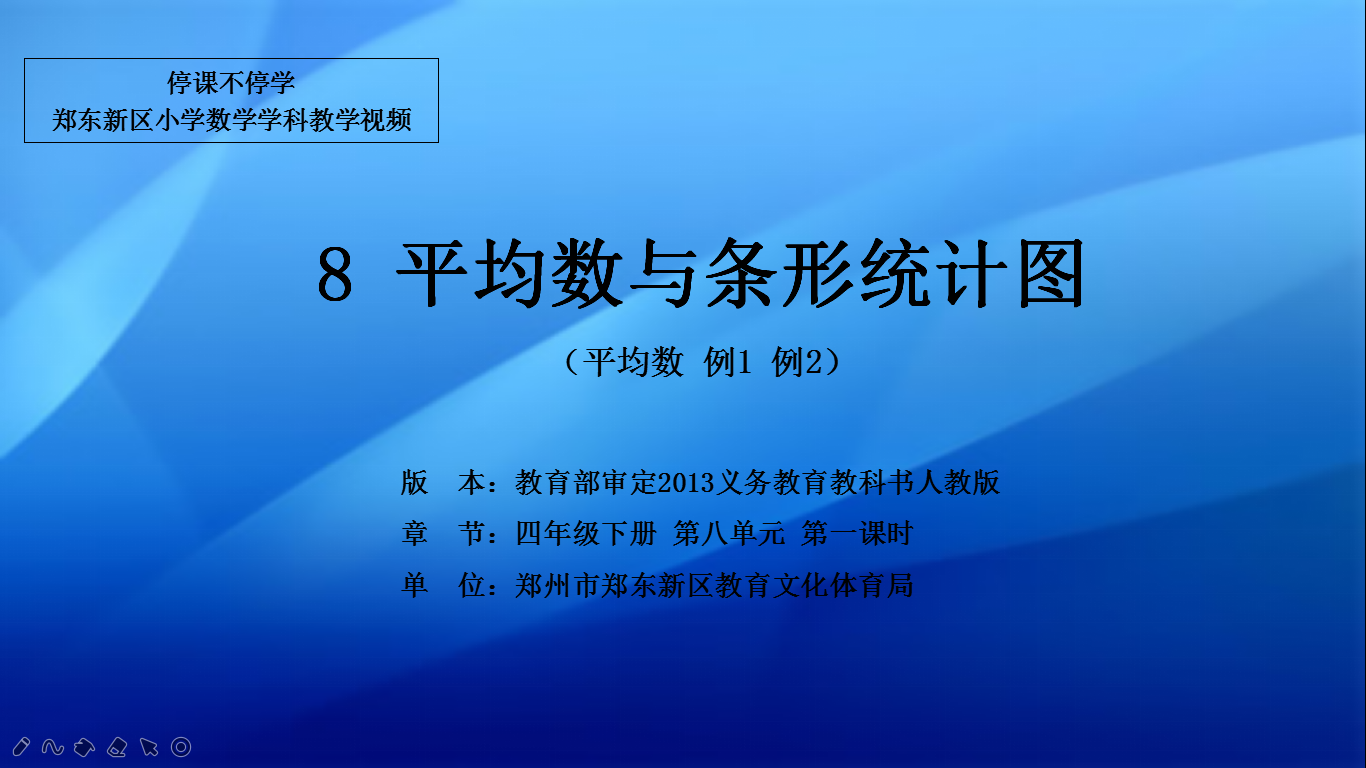 停课不停学
郑东新区小学数学学科教学视频

8 平均数与条形统计图

（平均数 例1 例2）

版 本：教育部审定2013义务教育教科书人教版

章 节：四年级下册 第八单元 第一课时

单 位：郑州市郑东新区教育文化体育局